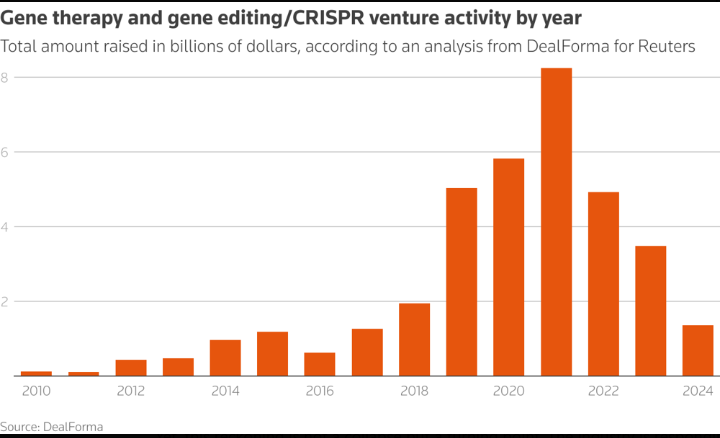 Gene therapy and gene editing/CRISPR venture activity by year

Total amount raised in billions of dollars, according to an analysis from DealForma for Reuters

8
6
4
2

2010
2012
2014
2016
2018
2020
2022
2024

Source: DealForma